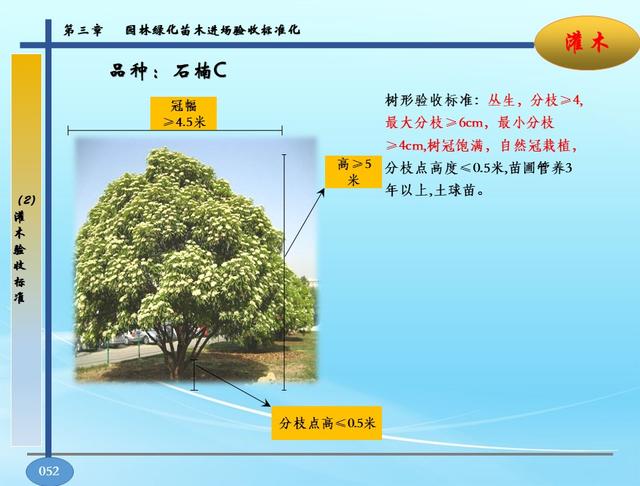 第三章　园林绿化苗木进场验收标准化

灌木

(2) 灌木验收标准

品种：石楠C

冠幅 ≥4.5米

高≥5米

树形验收标准：丛生，分枝≥4，最大分枝≥6cm，最小分枝≥4cm,树冠饱满，自然冠栽植，分枝点高度≤0.5米,苗圃管养3年以上,土球苗。

分枝点高≤0.5米

052